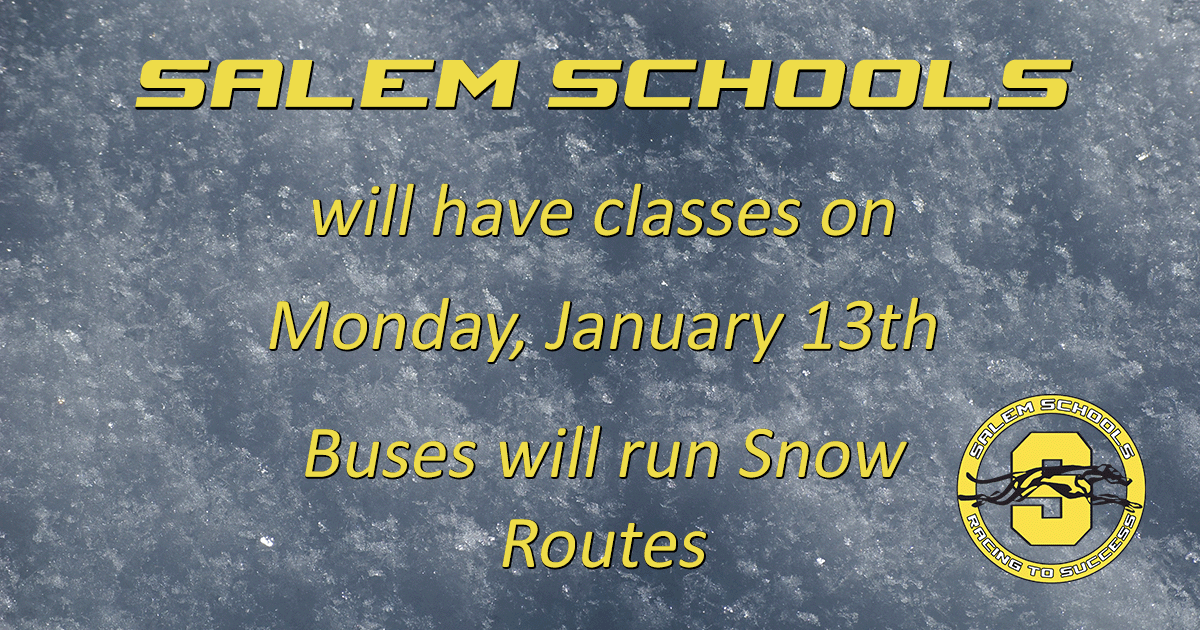 SALEM SCHOOLS

will have classes on

Monday, January 13th

Buses will run Snow Routes

SALEM SCHOOLS
S
RACING TO SUCCESS